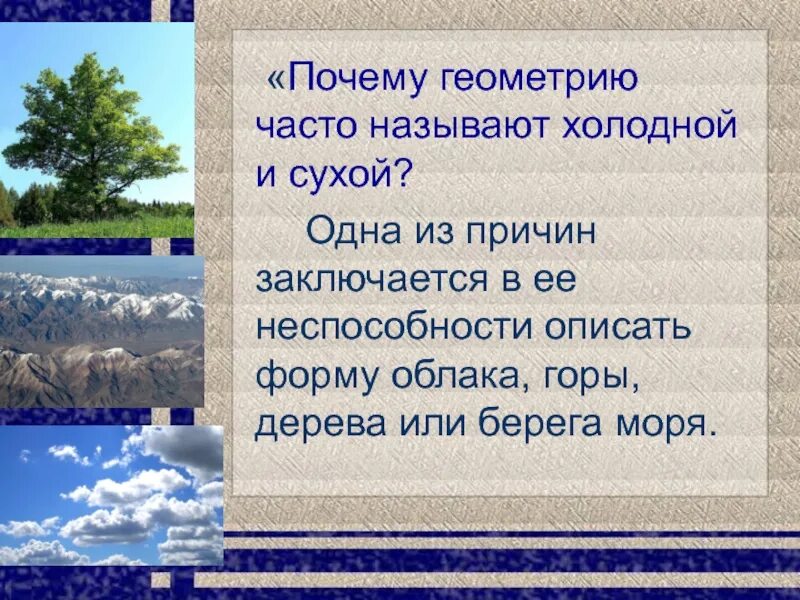 «Почему геометрию часто называют холодной и сухой?

Одна из причин заключается в ее неспособности описать форму облака, горы, дерева или берега моря.